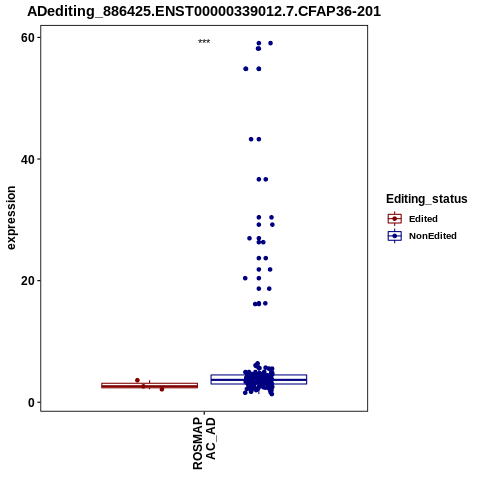 ADediting_886425.ENST00000339012.7.CFAP36-201

***

60
40
20
0

expression

ROSMAP
AC_AD

Editing_status
Edited
NonEdited